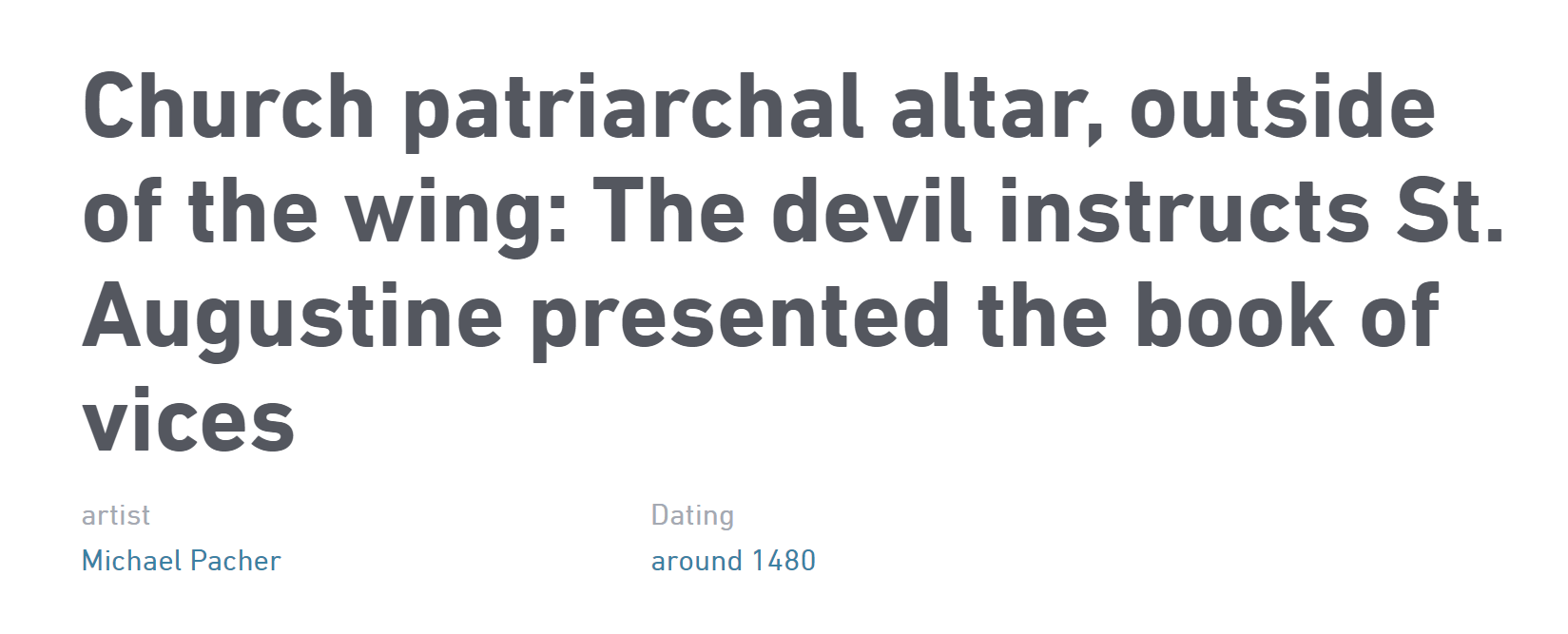 Church patriarchal altar, outside of the wing: The devil instructs St. Augustine presented the book of vices

artist
Michael Pacher

Dating
around 1480